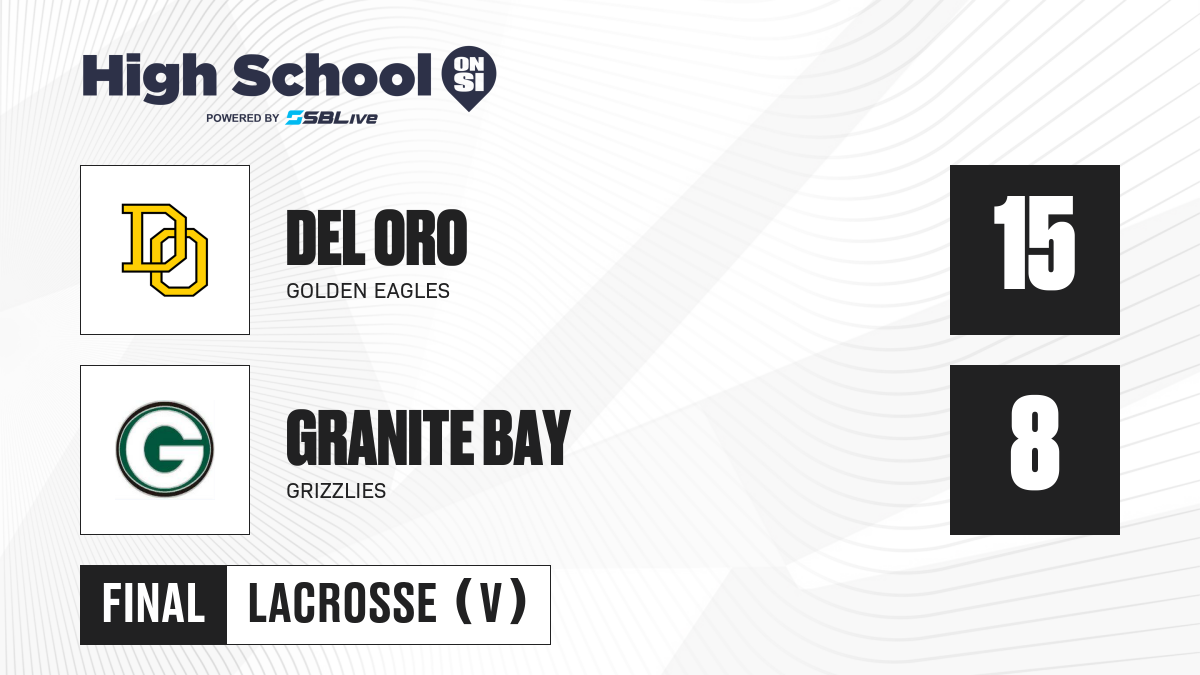 High School ON SI
POWERED BY SBLive

DO

DEL ORO
GOLDEN EAGLES

15

G

GRANITE BAY
GRIZZLIES

8

FINAL LACROSSE (V)